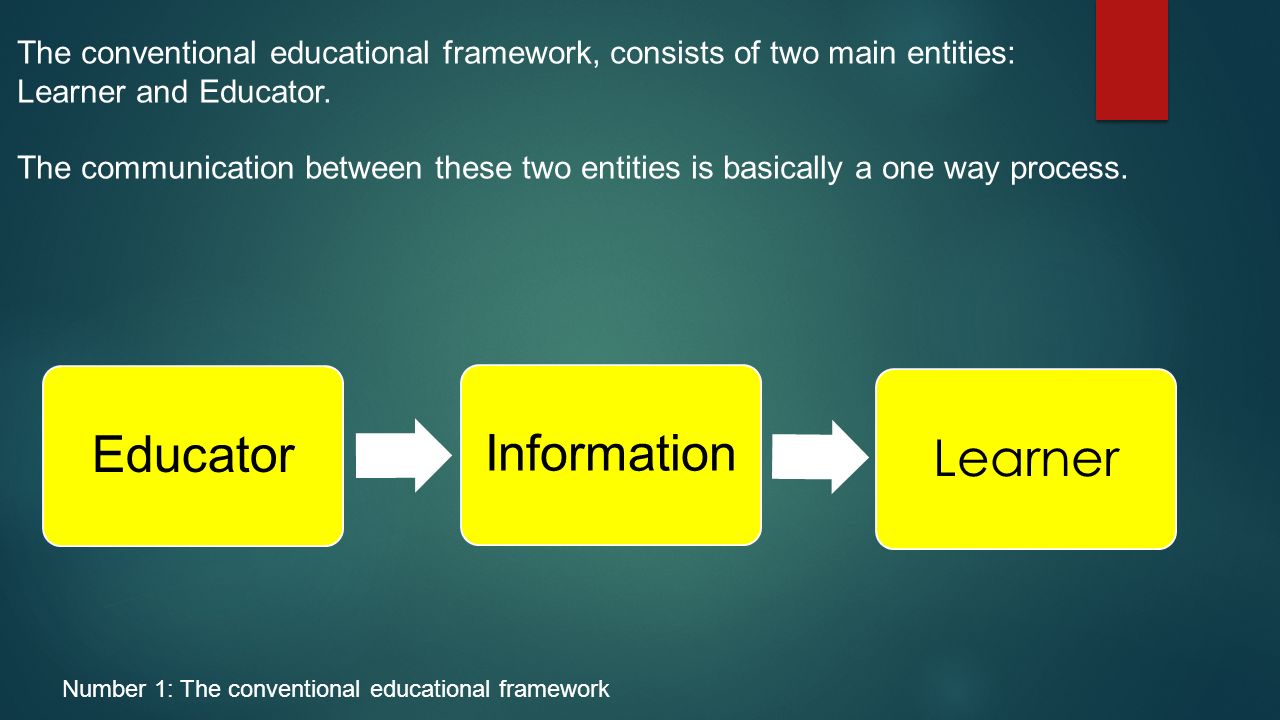 The conventional educational framework, consists of two main entities: Learner and Educator.

The communication between these two entities is basically a one way process.

Educator

Information

Learner

Number 1: The conventional educational framework